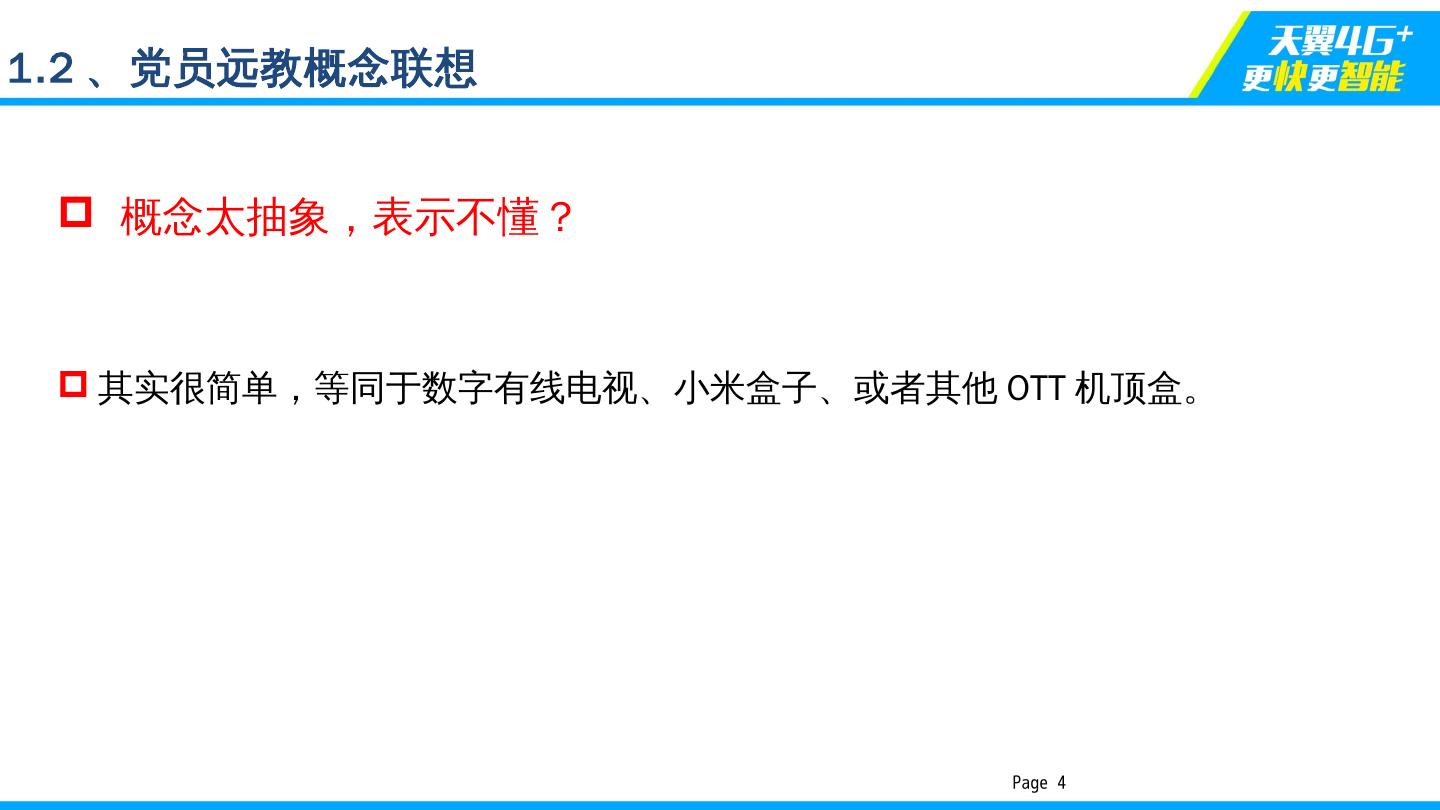 1.2 、党员远教概念联想

天翼4G+
更快更智能

概念太抽象，表示不懂？

其实很简单，等同于数字有线电视、小米盒子、或者其他 OTT 机顶盒。

Page 4